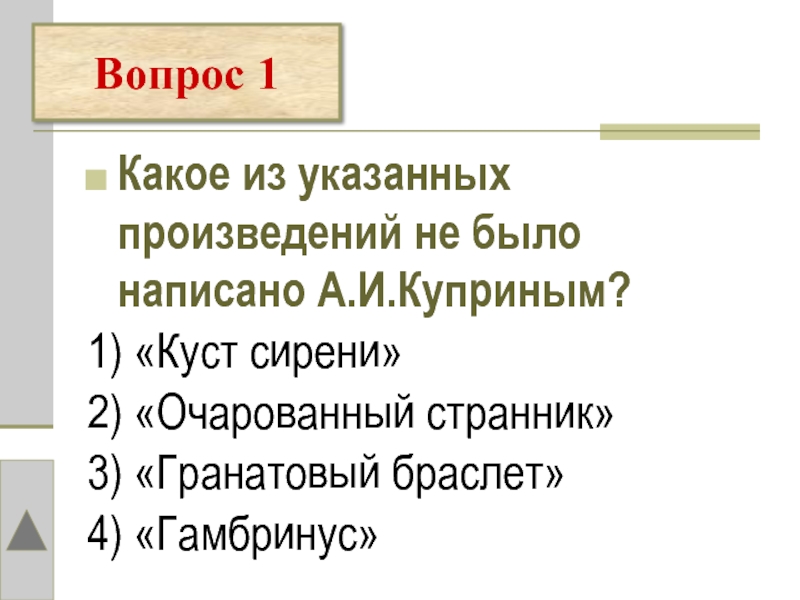 Вопрос 1

Какое из указанных произведений не было написано А.И.Куприным?

1) «Куст сирени»
2) «Очарованный странник»
3) «Гранатовый браслет»
4) «Гамбринус»